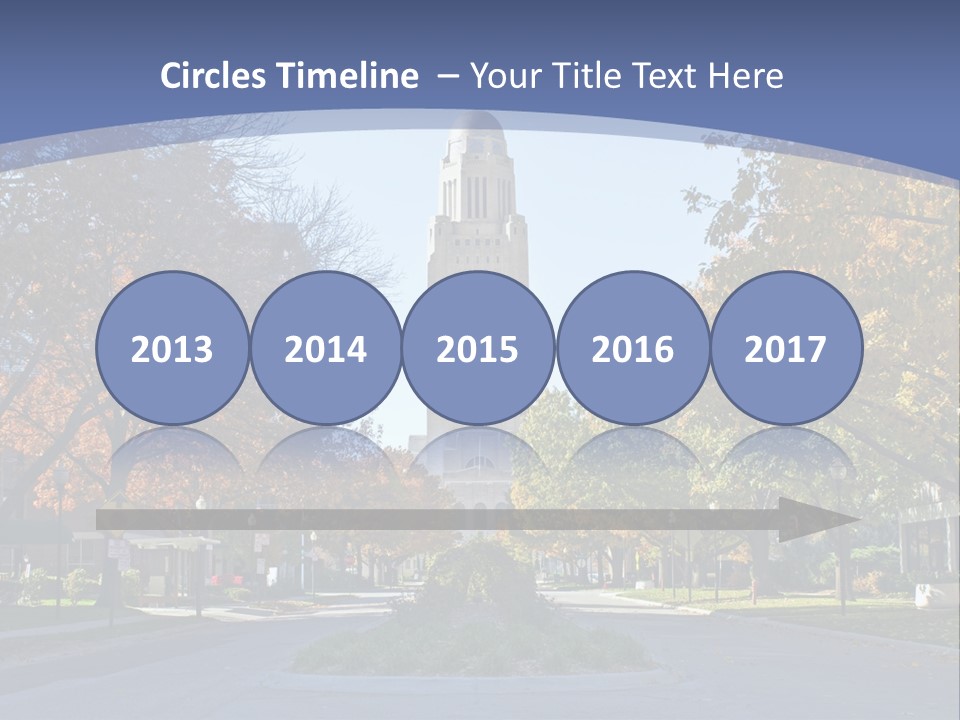 Circles Timeline – Your Title Text Here

2013

2014

2015

2016

2017